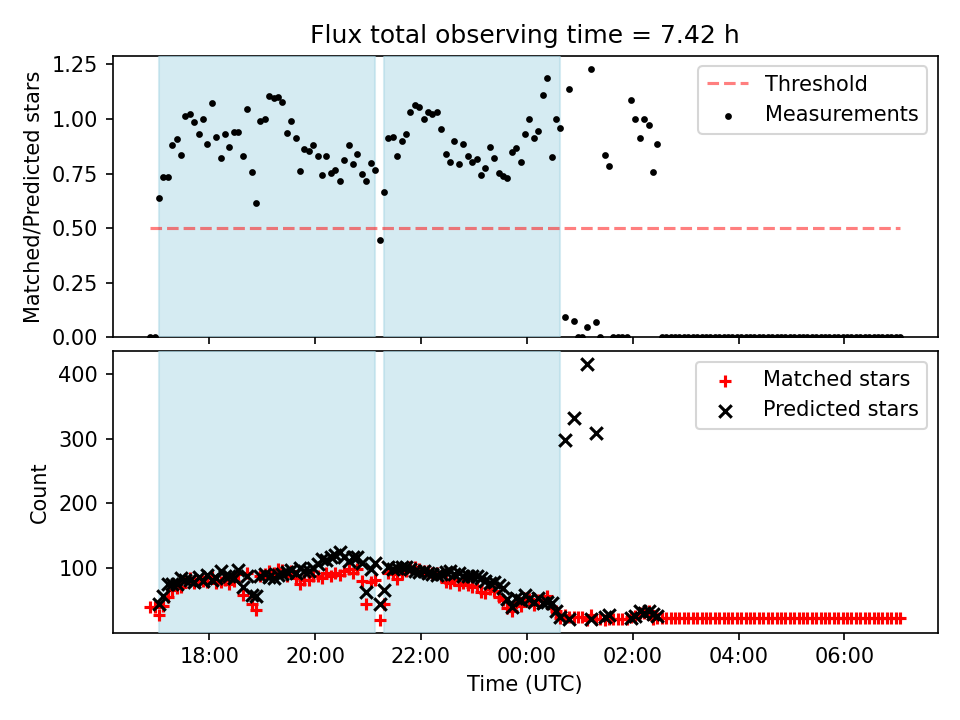 Flux total observing time = 7.42 h

Matched/Predicted stars

1.25
1.00
0.75
0.50
0.25
0.00

Threshold
Measurements

Count

400
300
200
100

Matched stars
Predicted stars

18:00
20:00
22:00
00:00
02:00
04:00
06:00

Time (UTC)